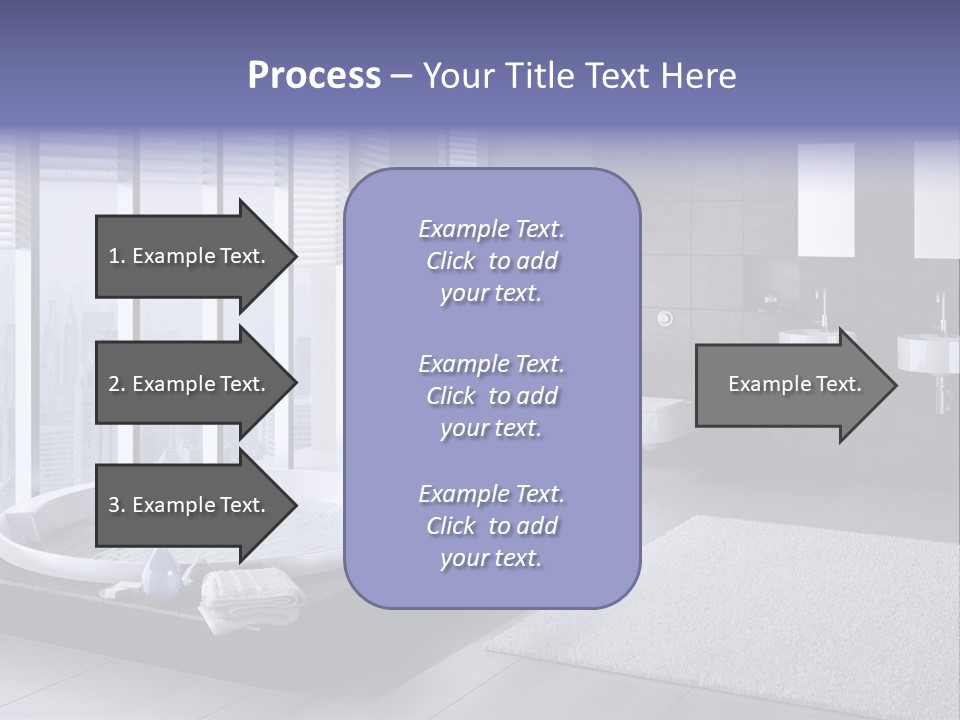 Process – Your Title Text Here

1. Example Text.

2. Example Text.

3. Example Text.

Example Text. Click to add your text.

Example Text. Click to add your text.

Example Text. Click to add your text.

Example Text.